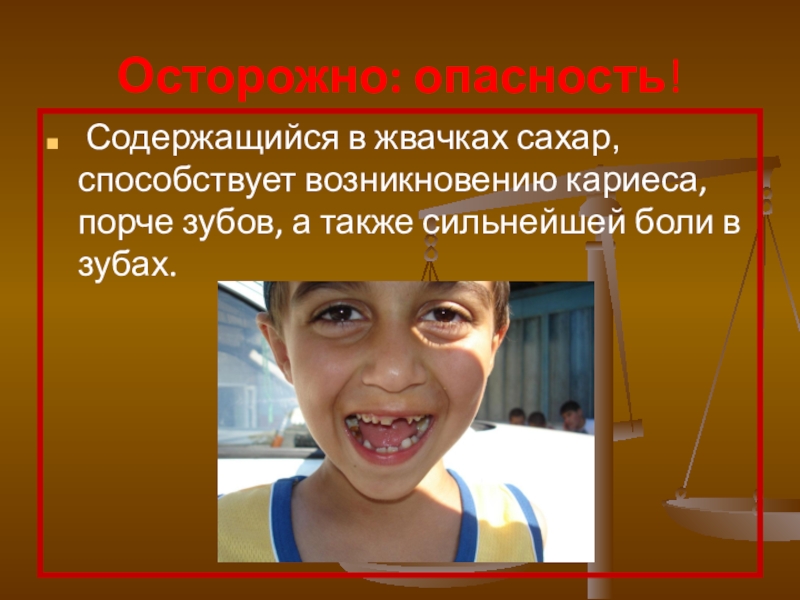 Осторожно: опасность!

Содержащийся в жвачках сахар, способствует возникновению кариеса, порче зубов, а также сильнейшей боли в зубах.